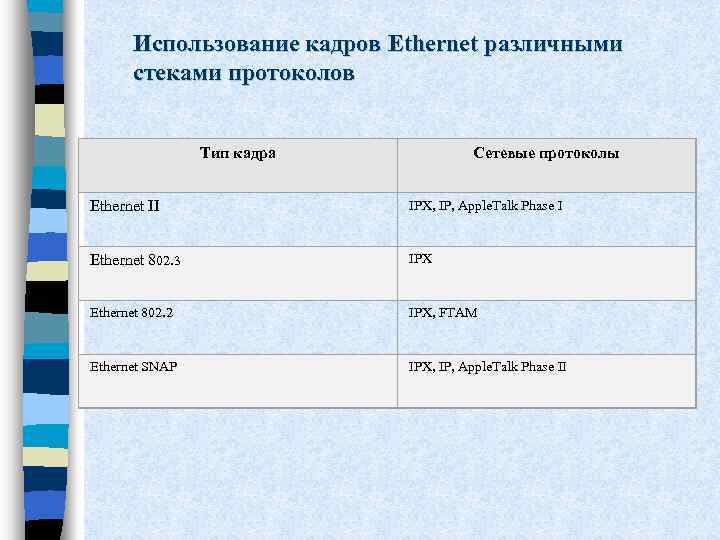 Использование кадров Ethernet различными стеками протоколов

| Тип кадра | Сетевые протоколы |
|---|---|
| Ethernet II | IPX, IP, AppleTalk Phase I |
| Ethernet 802.3 | IPX |
| Ethernet 802.2 | IPX, FTAM |
| Ethernet SNAP | IPX, IP, AppleTalk Phase II |